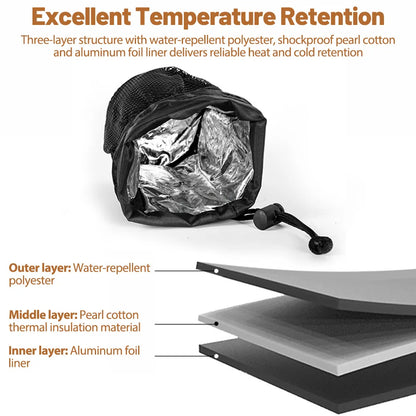 Excellent Temperature Retention

Three-layer structure with water-repellent polyester, shockproof pearl cotton and aluminum foil liner delivers reliable heat and cold retention

Outer layer: Water-repellent polyester

Middle layer: Pearl cotton thermal insulation material

Inner layer: Aluminum foil liner